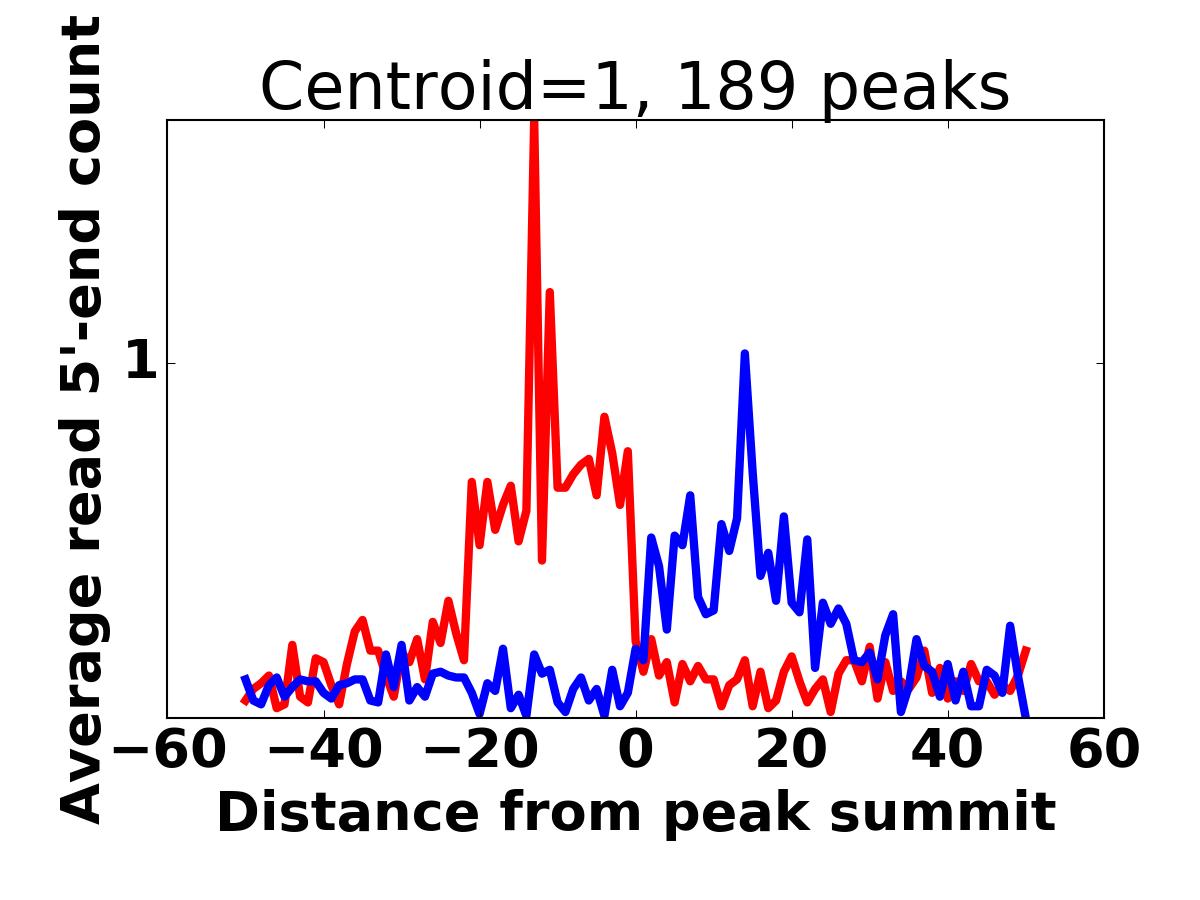 Centroid=1, 189 peaks

Average read 5'-end count

1

−60 −40 −20 0 20 40 60

Distance from peak summit